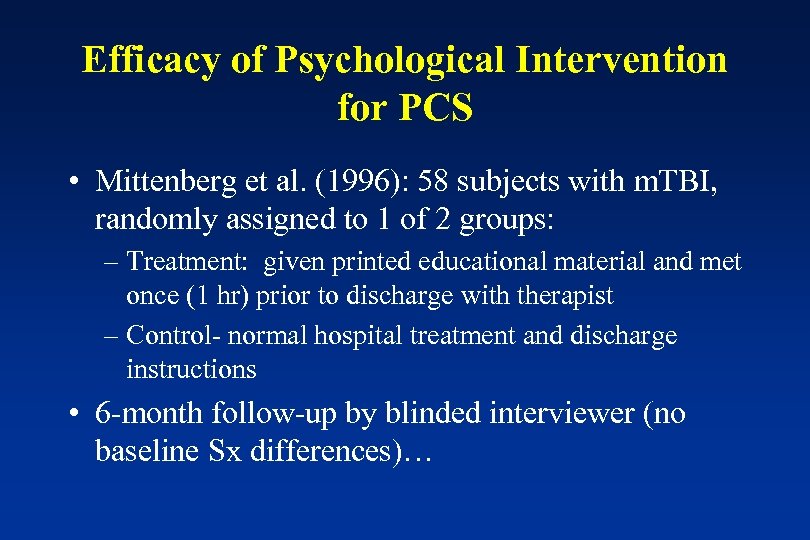 Efficacy of Psychological Intervention for PCS

• Mittenberg et al. (1996): 58 subjects with mTBI, randomly assigned to 1 of 2 groups:

– Treatment: given printed educational material and met once (1 hr) prior to discharge with therapist

– Control- normal hospital treatment and discharge instructions

• 6-month follow-up by blinded interviewer (no baseline Sx differences)…